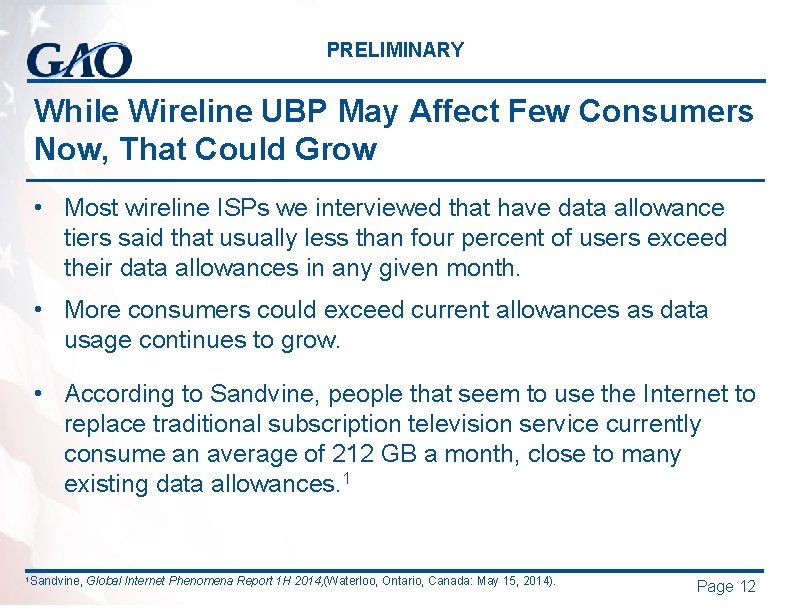 GAO

PRELIMINARY

While Wireline UBP May Affect Few Consumers Now, That Could Grow

• Most wireline ISPs we interviewed that have data allowance tiers said that usually less than four percent of users exceed their data allowances in any given month.

• More consumers could exceed current allowances as data usage continues to grow.

• According to Sandvine, people that seem to use the Internet to replace traditional subscription television service currently consume an average of 212 GB a month, close to many existing data allowances.$^1$

$^1$Sandvine, Global Internet Phenomena Report 1H 2014,(Waterloo, Ontario, Canada: May 15, 2014).

Page 12